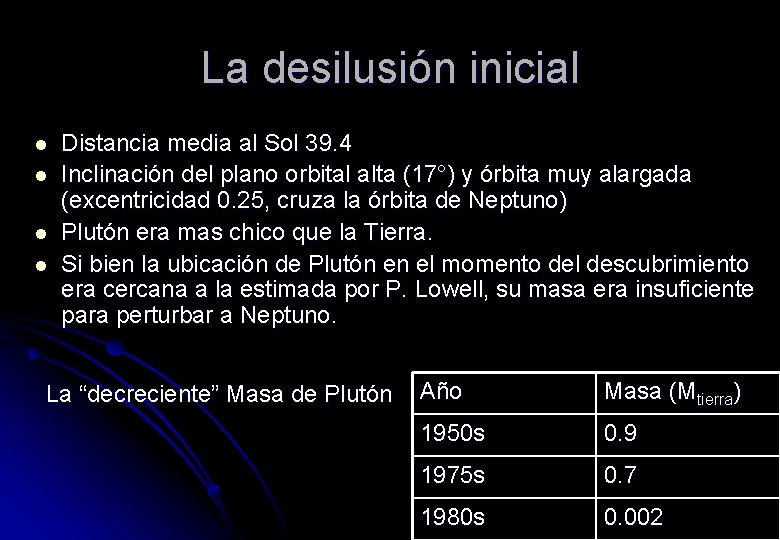 La desilusión inicial

- Distancia media al Sol 39.4
- Inclinación del plano orbital alta (17°) y órbita muy alargada (excentricidad 0.25, cruza la órbita de Neptuno)
- Plutón era mas chico que la Tierra.
- Si bien la ubicación de Plutón en el momento del descubrimiento era cercana a la estimada por P. Lowell, su masa era insuficiente para perturbar a Neptuno.

La “decreciente” Masa de Plutón

| Año | Masa ($M_{tierra}$) |
|---|---|
| 1950s | 0.9 |
| 1975s | 0.7 |
| 1980s | 0.002 |